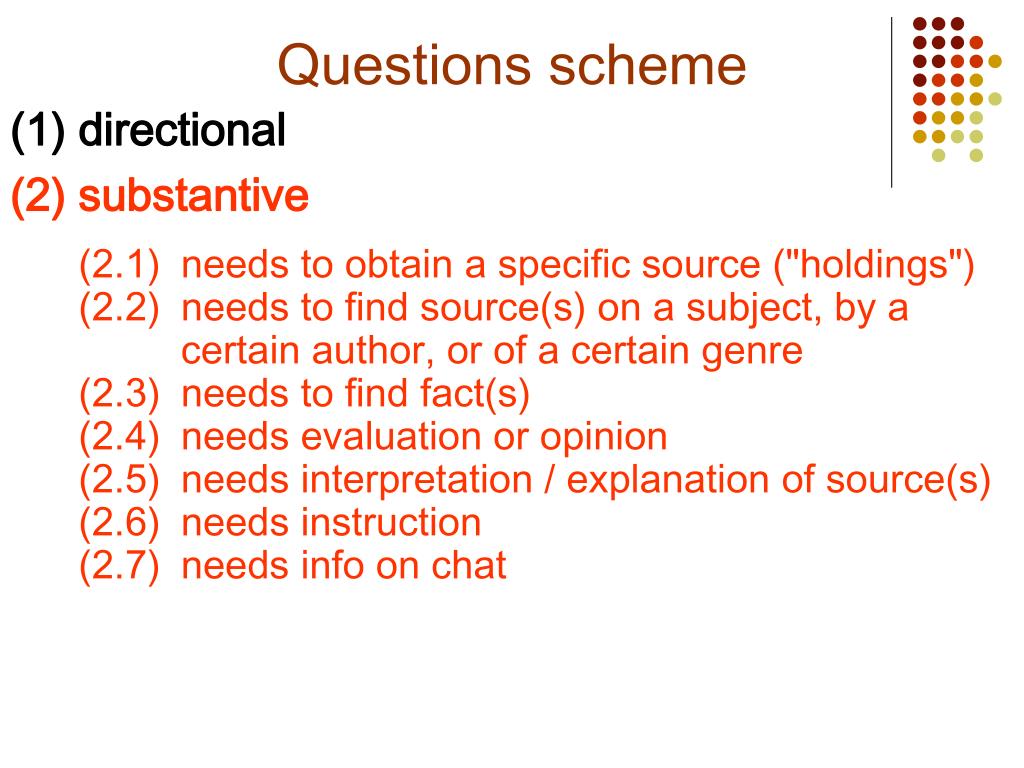 Questions scheme

(1) directional

(2) substantive

(2.1) needs to obtain a specific source ("holdings")
(2.2) needs to find source(s) on a subject, by a certain author, or of a certain genre
(2.3) needs to find fact(s)
(2.4) needs evaluation or opinion
(2.5) needs interpretation / explanation of source(s)
(2.6) needs instruction
(2.7) needs info on chat